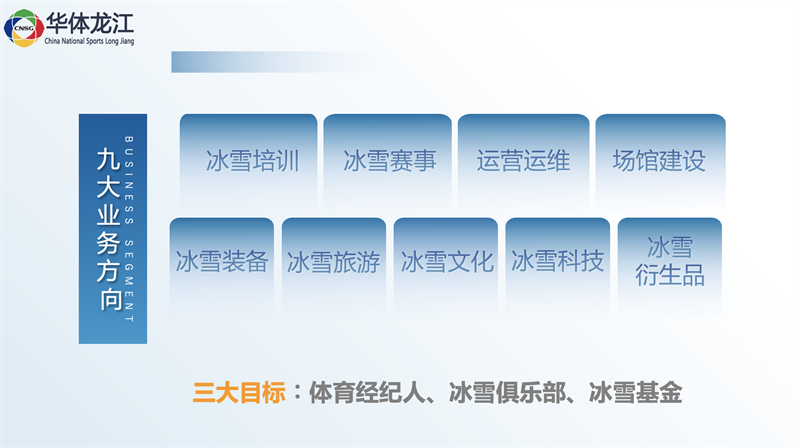 CNSG 华体龙江
China National Sports Long Jiang

九大业务方向
BUSINESS SEGMENT

冰雪培训
冰雪赛事
运营运维
场馆建设
冰雪装备
冰雪旅游
冰雪文化
冰雪科技
冰雪衍生品

三大目标：体育经纪人、冰雪俱乐部、冰雪基金